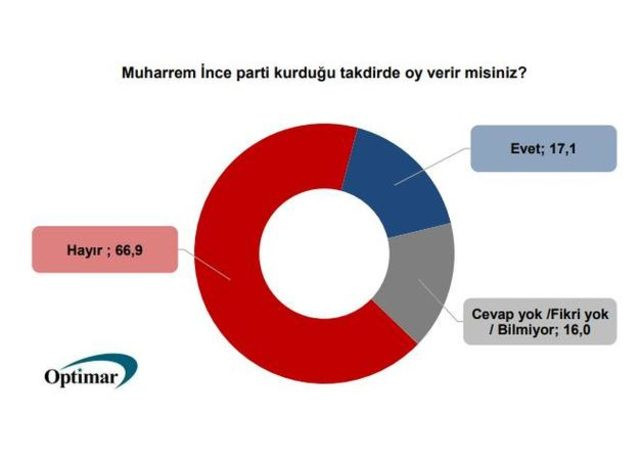 Muharrem İnce parti kurduğu takdirde oy verir misiniz?

Evet; 17,1

Hayır ; 66,9

Cevap yok /Fikri yok / Bilmiyor; 16,0

Optimar